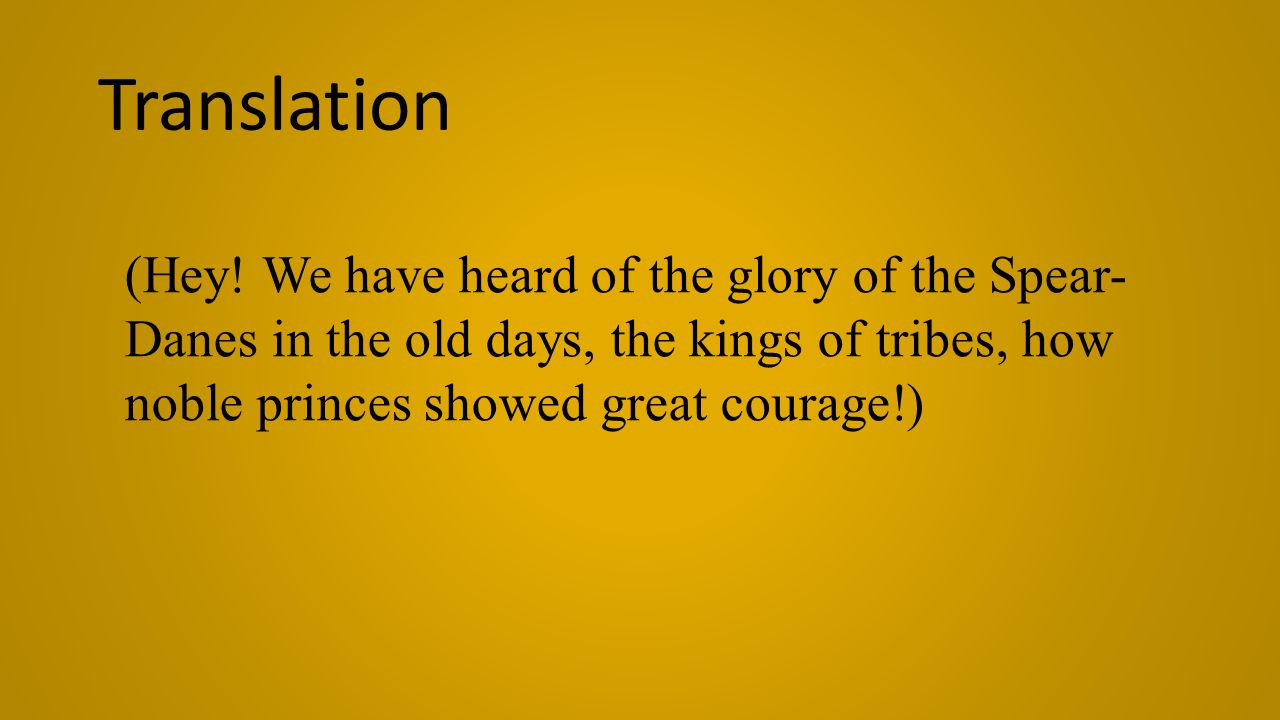 Translation

(Hey! We have heard of the glory of the Spear-Danes in the old days, the kings of tribes, how noble princes showed great courage!)